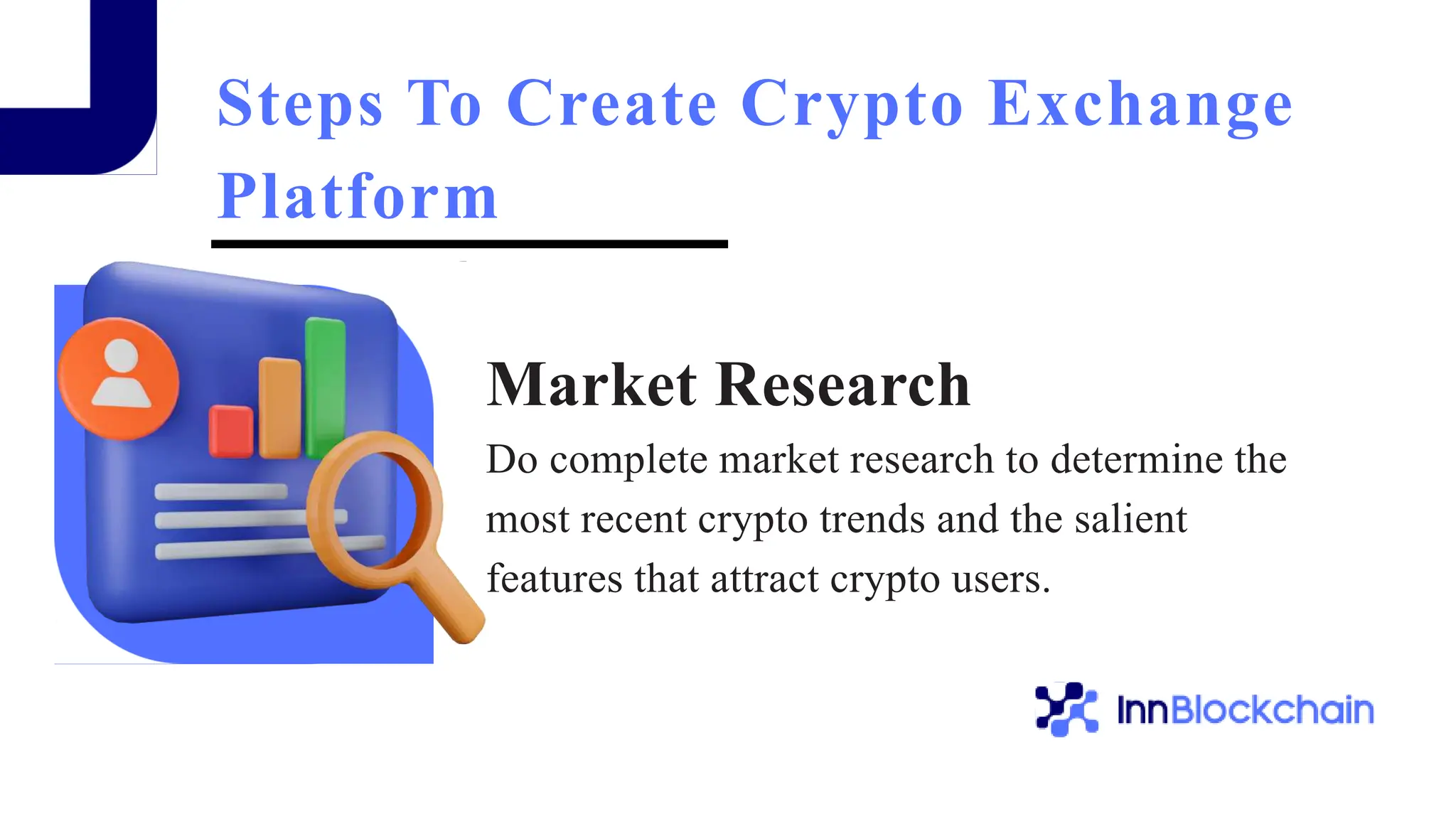 Steps To Create Crypto Exchange Platform

Market Research

Do complete market research to determine the most recent crypto trends and the salient features that attract crypto users.

InnBlockchain